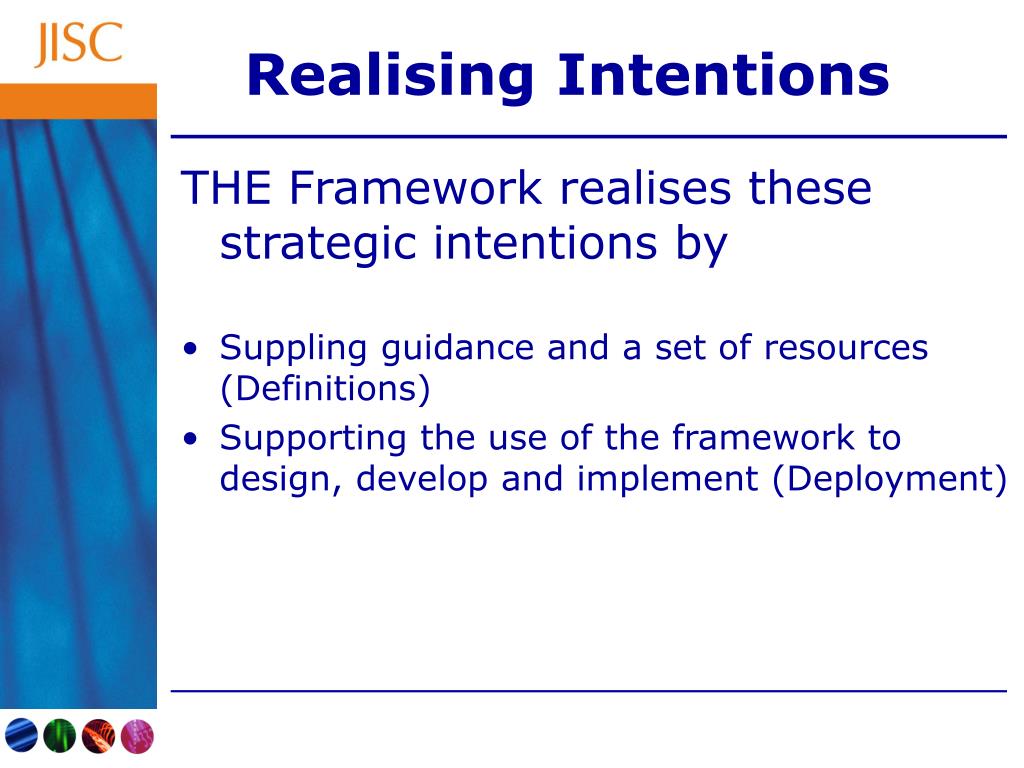 JISC

Realising Intentions

THE Framework realises these strategic intentions by

• Suppling guidance and a set of resources (Definitions)
• Supporting the use of the framework to design, develop and implement (Deployment)